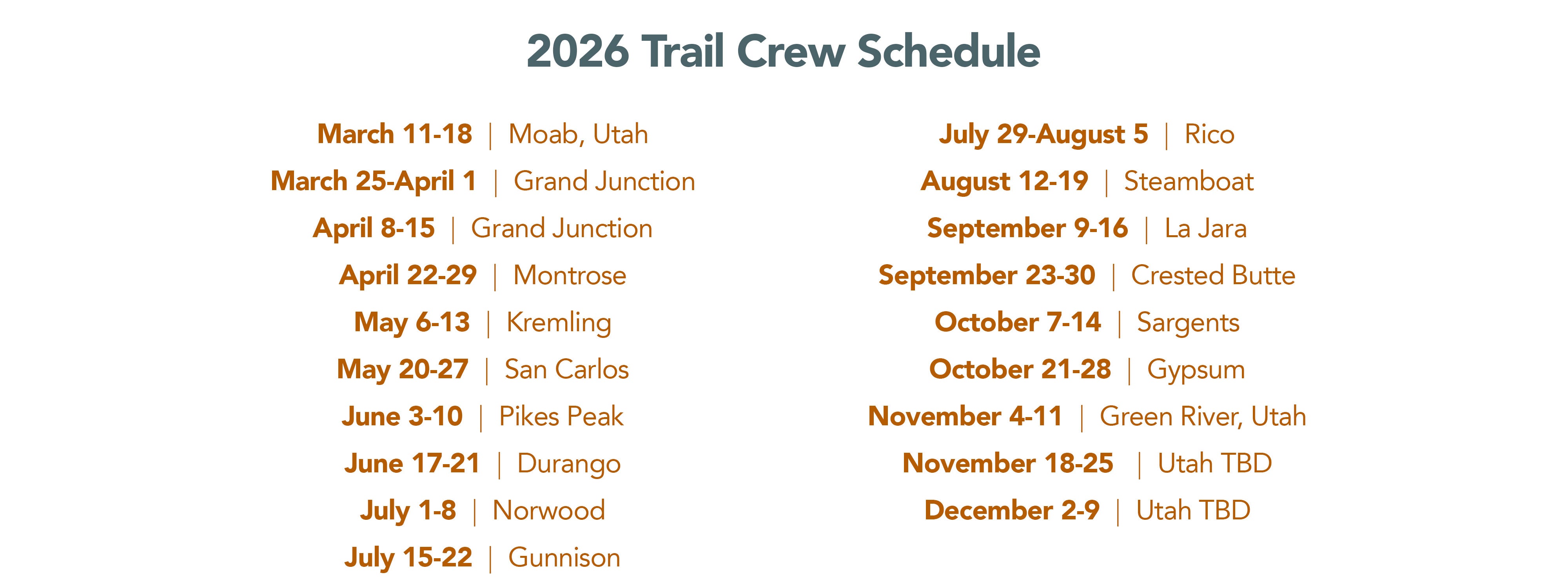 2026 Trail Crew Schedule

March 11-18 | Moab, Utah
March 25-April 1 | Grand Junction
April 8-15 | Grand Junction
April 22-29 | Montrose
May 6-13 | Kremling
May 20-27 | San Carlos
June 3-10 | Pikes Peak
June 17-21 | Durango
July 1-8 | Norwood
July 15-22 | Gunnison

July 29-August 5 | Rico
August 12-19 | Steamboat
September 9-16 | La Jara
September 23-30 | Crested Butte
October 7-14 | Sargents
October 21-28 | Gypsum
November 4-11 | Green River, Utah
November 18-25 | Utah TBD
December 2-9 | Utah TBD